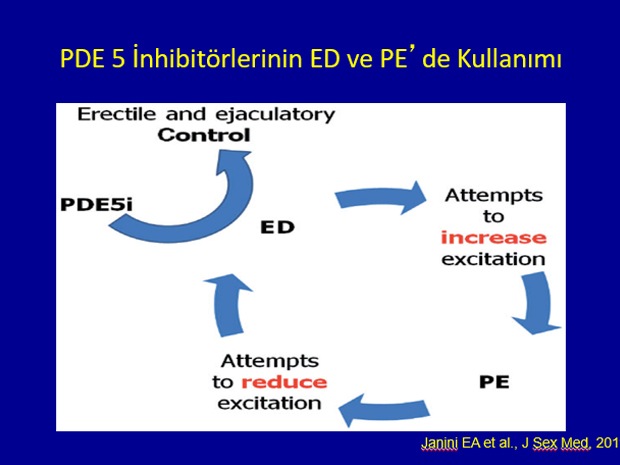 PDE 5 İnhibitörlerinin ED ve PE' de Kullanımı

Erectile and ejaculatory Control

PDE5i

ED

Attempts to increase excitation

PE

Attempts to reduce excitation

Janini EA et al., J Sex Med, 201